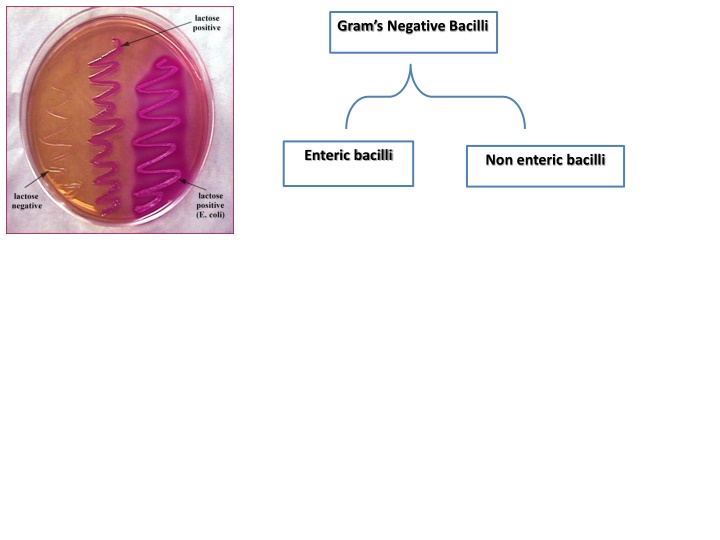 lactose positive

lactose negative

lactose positive (E. coli)

Gram's Negative Bacilli

Enteric bacilli

Non enteric bacilli